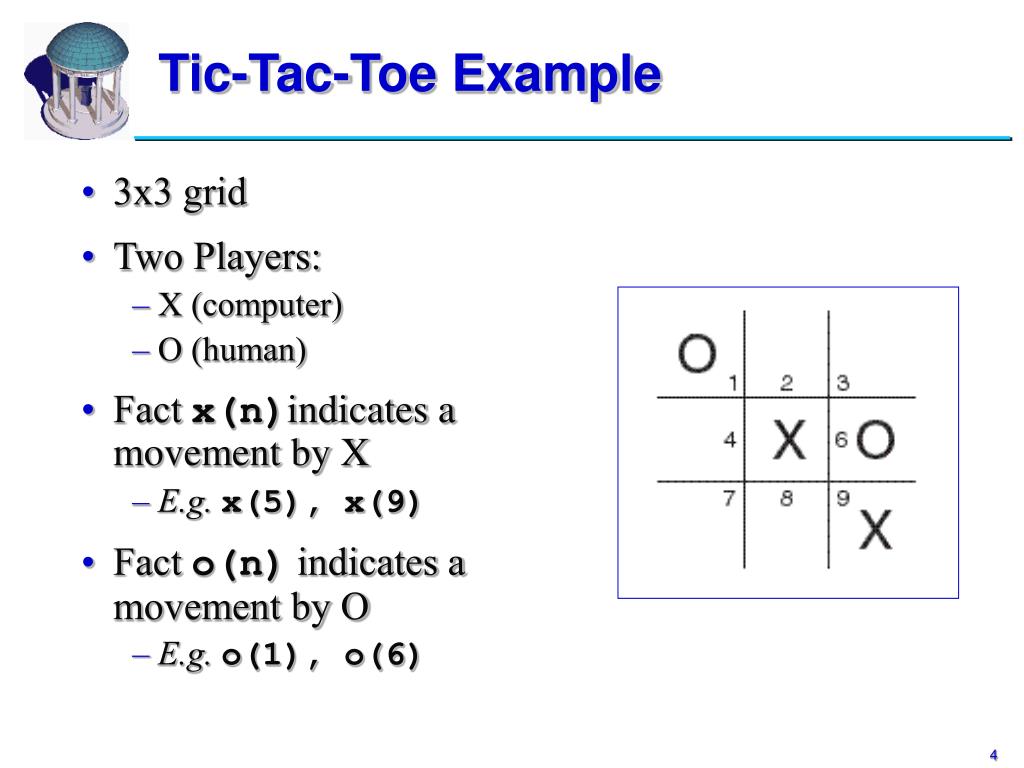 Tic-Tac-Toe Example

• 3x3 grid
• Two Players:
– X (computer)
– O (human)
• Fact x(n) indicates a movement by X
– E.g. x(5), x(9)
• Fact o(n) indicates a movement by O
– E.g. o(1), o(6)

O 1 2 3
4 X 6 O
7 8 9 X

4